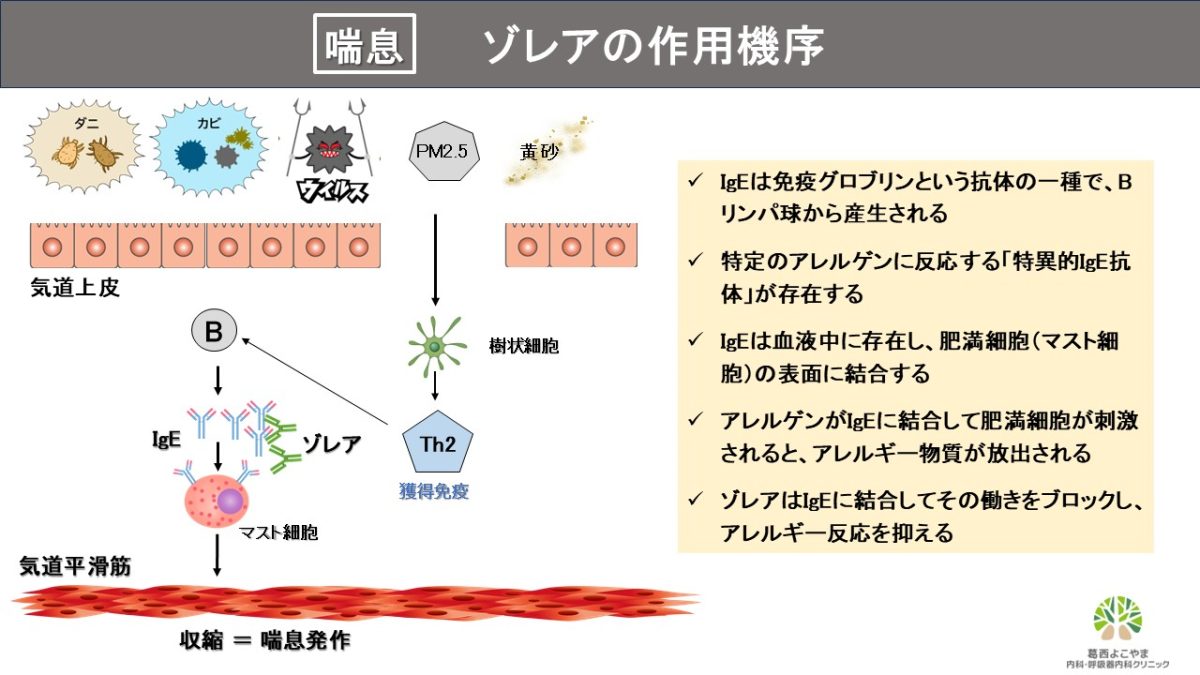 喘息　ゾレアの作用機序

ダニ
カビ
ウイルス
PM2.5
黄砂

気道上皮

B
樹状細胞
IgE
ゾレア
Th2
獲得免疫
マスト細胞
気道平滑筋
収縮 ＝ 喘息発作

✓ IgEは免疫グロブリンという抗体の一種で、Bリンパ球から産生される

✓ 特定のアレルゲンに反応する「特異的IgE抗体」が存在する

✓ IgEは血液中に存在し、肥満細胞（マスト細胞）の表面に結合する

✓ アレルゲンがIgEに結合して肥満細胞が刺激されると、アレルギー物質が放出される

✓ ゾレアはIgEに結合してその働きをブロックし、アレルギー反応を抑える

葛西よこやま
内科・呼吸器内科クリニック